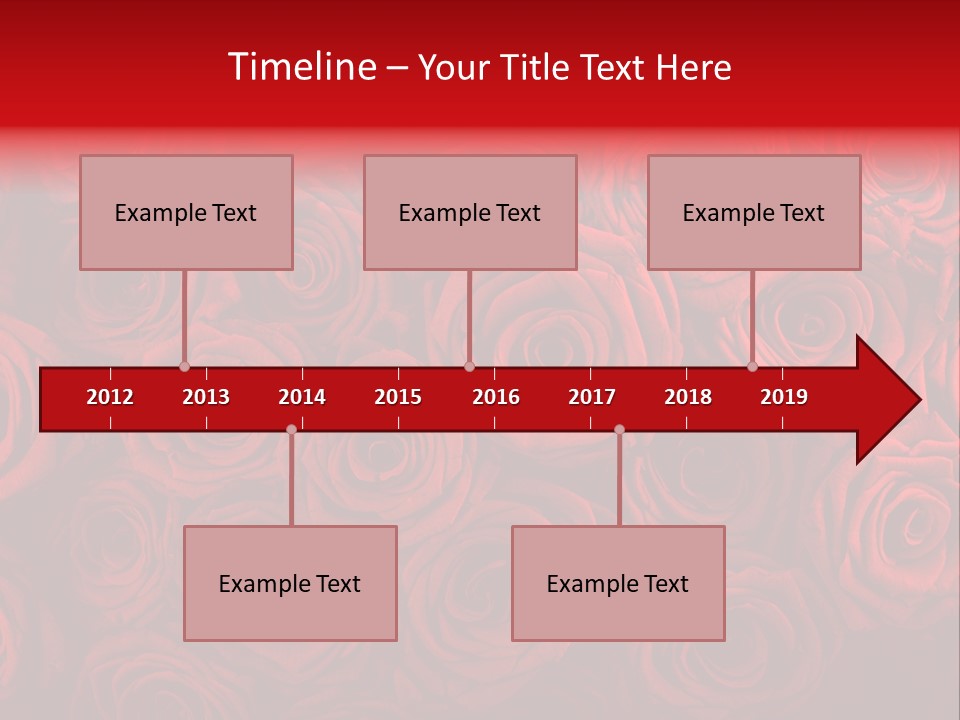 Timeline – Your Title Text Here

Example Text

Example Text

Example Text

2012
2013
2014
2015
2016
2017
2018
2019

Example Text

Example Text